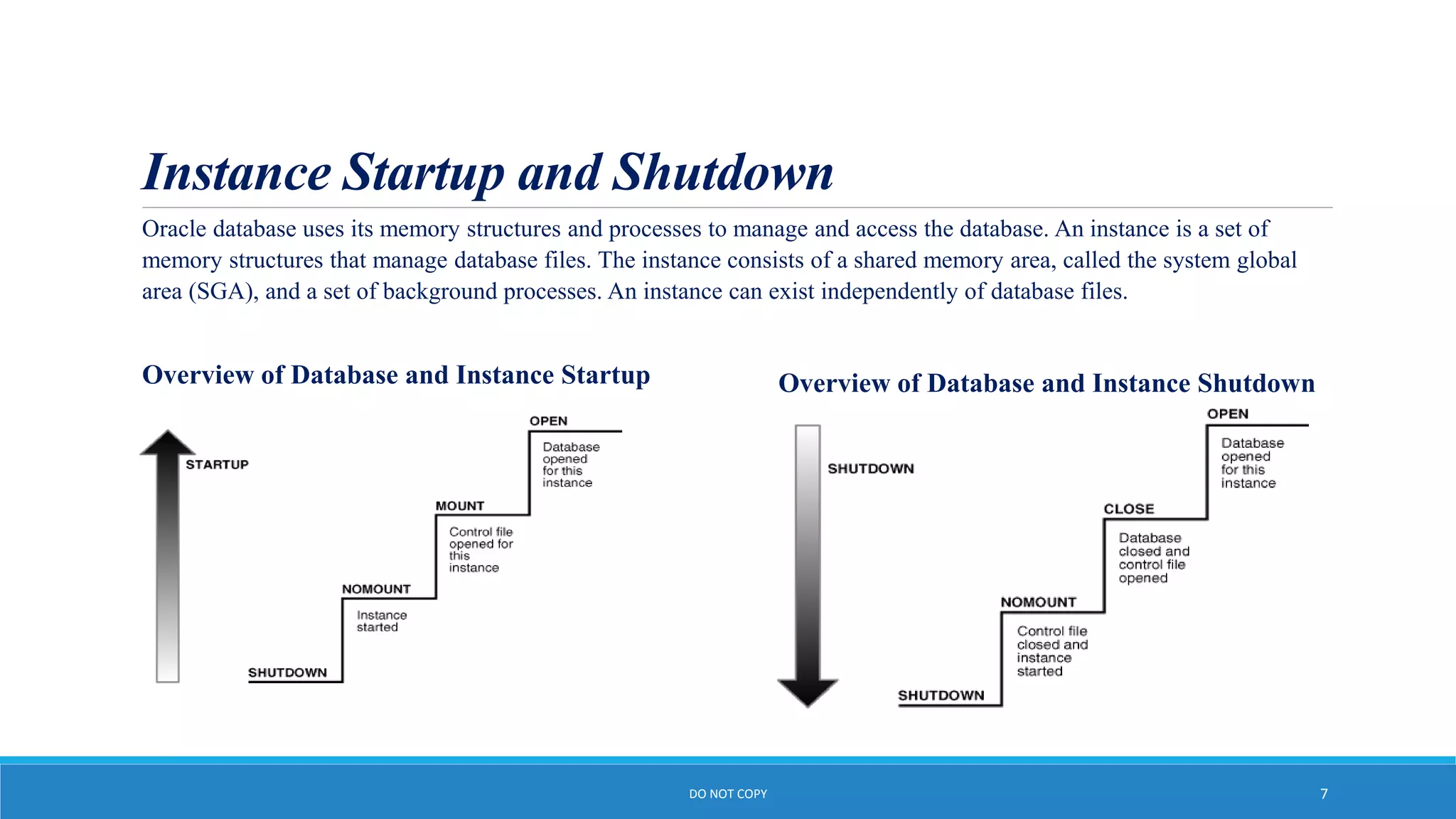 Instance Startup and Shutdown

Oracle database uses its memory structures and processes to manage and access the database. An instance is a set of memory structures that manage database files. The instance consists of a shared memory area, called the system global area (SGA), and a set of background processes. An instance can exist independently of database files.

Overview of Database and Instance Startup

STARTUP

OPEN
Database opened for this instance

MOUNT
Control file opened for this instance

NOMOUNT
Instance started

SHUTDOWN

Overview of Database and Instance Shutdown

SHUTDOWN

OPEN
Database opened for this instance

CLOSE
Database closed and control file opened

NOMOUNT
Control file closed and instance started

SHUTDOWN

DO NOT COPY

7